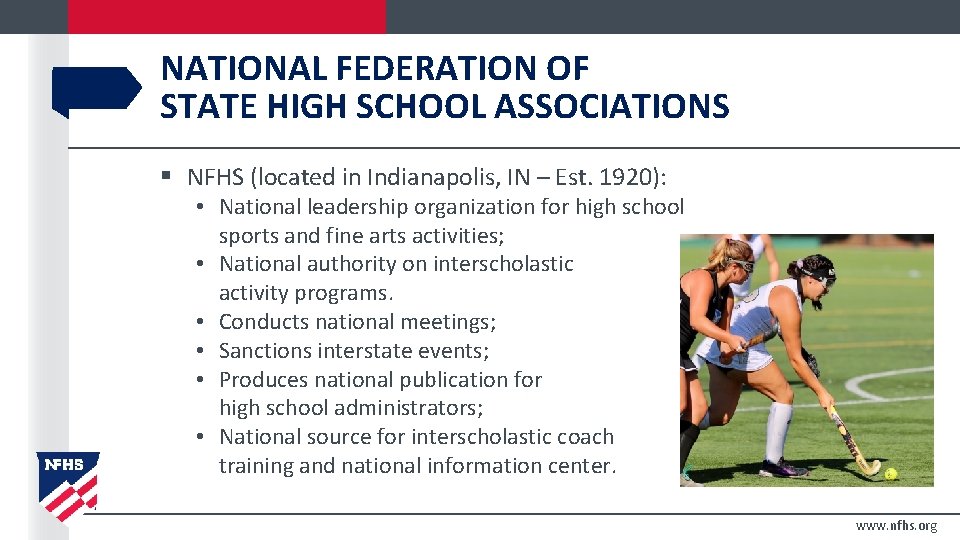 NATIONAL FEDERATION OF STATE HIGH SCHOOL ASSOCIATIONS

▪ NFHS (located in Indianapolis, IN – Est. 1920):
• National leadership organization for high school sports and fine arts activities;
• National authority on interscholastic activity programs.
• Conducts national meetings;
• Sanctions interstate events;
• Produces national publication for high school administrators;
• National source for interscholastic coach training and national information center.

NFHS

www.nfhs.org